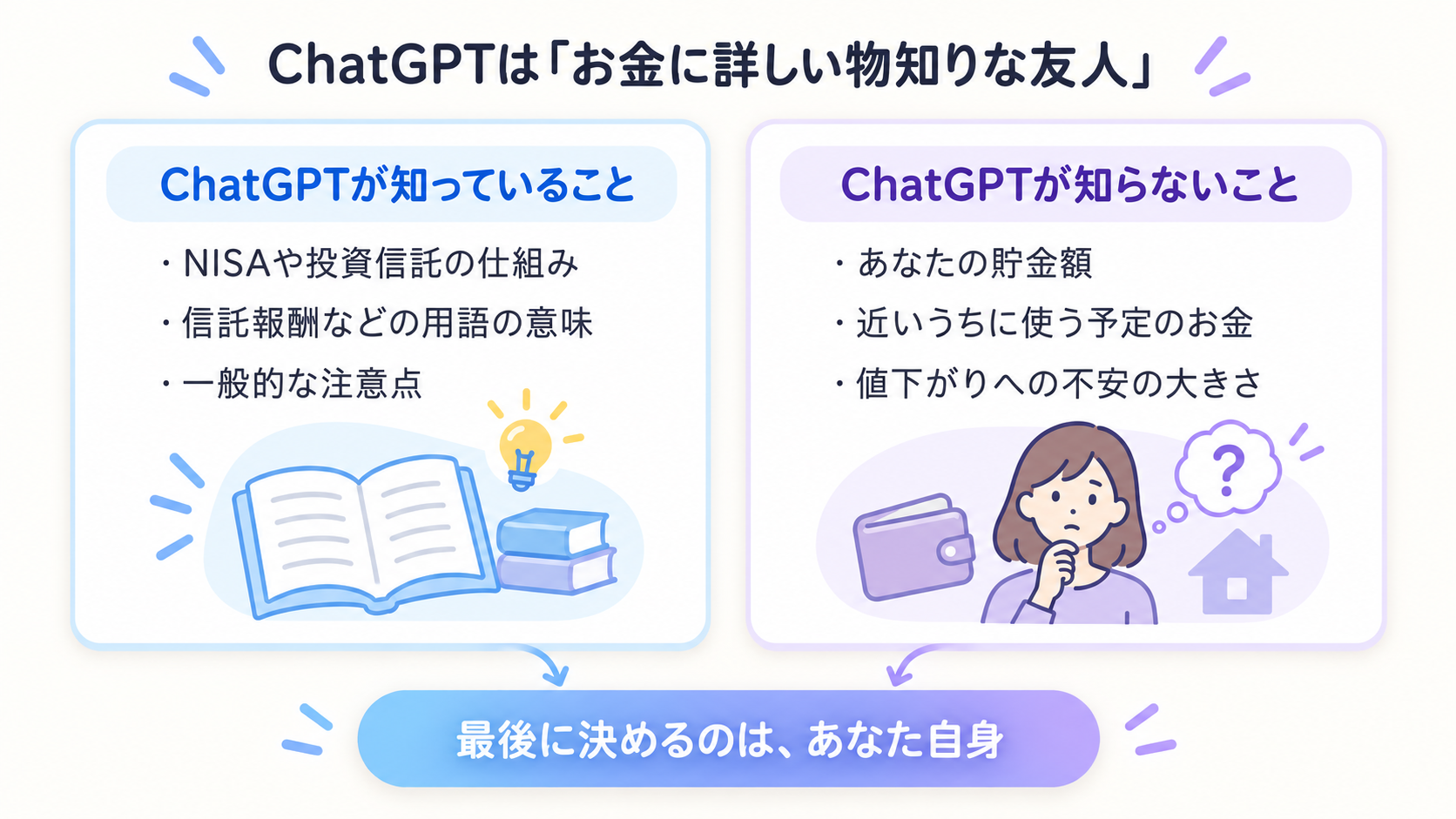 ChatGPTは「お金に詳しい物知りな友人」

ChatGPTが知っていること

・NISAや投資信託の仕組み
・信託報酬などの用語の意味
・一般的な注意点

ChatGPTが知らないこと

・あなたの貯金額
・近いうちに使う予定のお金
・値下がりへの不安の大きさ

?

最後に決めるのは、あなた自身